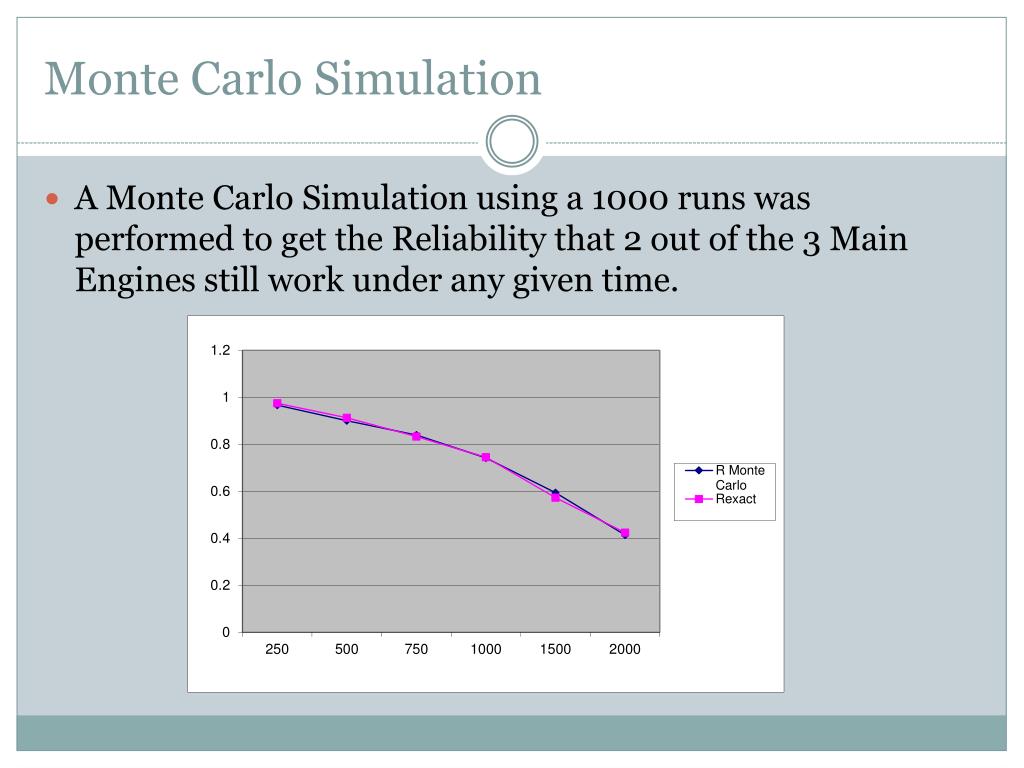 Monte Carlo Simulation

A Monte Carlo Simulation using a 1000 runs was performed to get the Reliability that 2 out of the 3 Main Engines still work under any given time.

1.2
1
0.8
0.6
0.4
0.2
0
250
500
750
1000
1500
2000

R Monte Carlo
Rexact